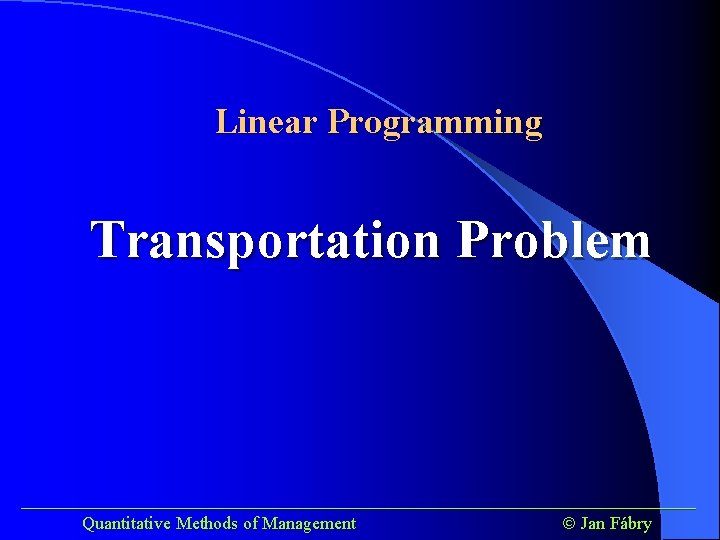 Linear Programming

Transportation Problem

Quantitative Methods of Management

© Jan Fábry